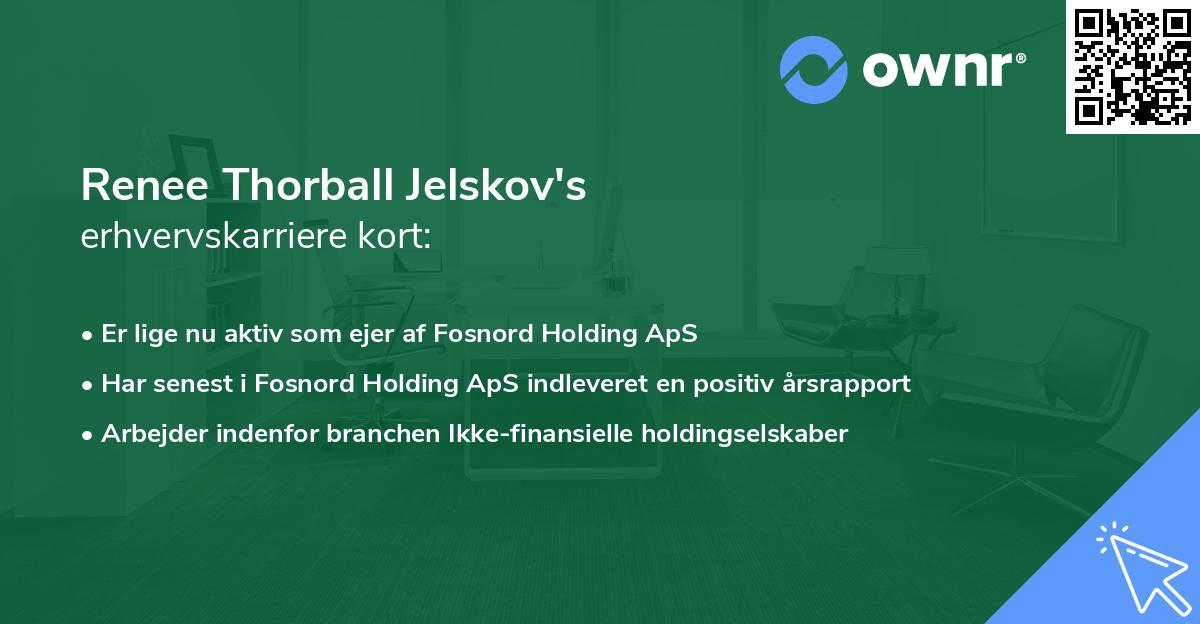 ownr®

Renee Thorball Jelskov's
erhvervskarriere kort:

• Er lige nu aktiv som ejer af Fosnord Holding ApS
• Har senest i Fosnord Holding ApS indleveret en positiv årsrapport
• Arbejder indenfor branchen Ikke-finansielle holdingselskaber